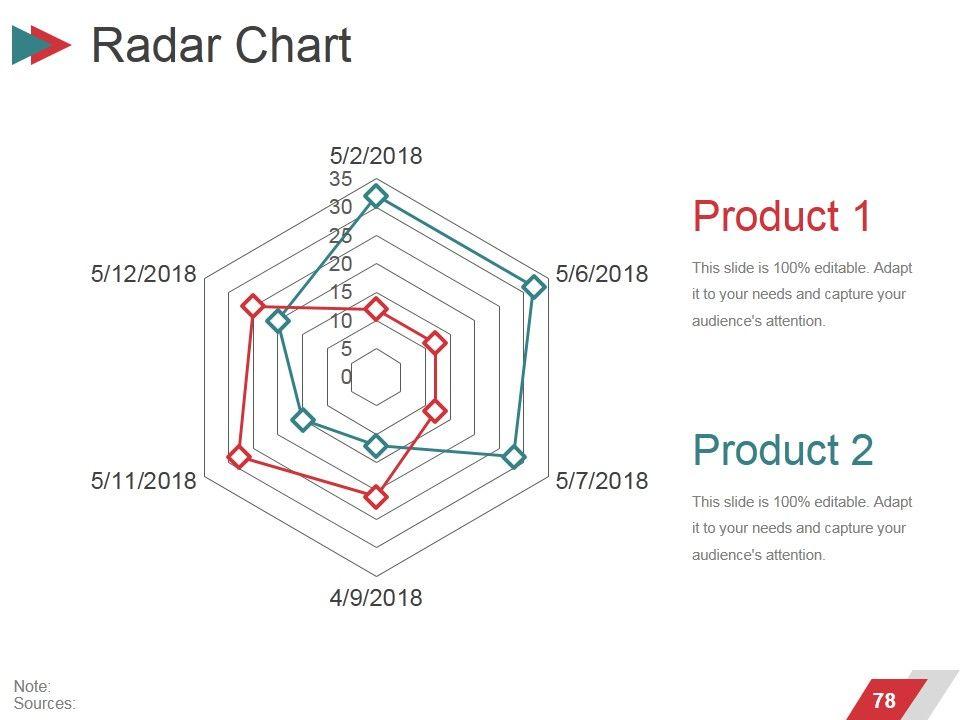 Radar Chart

5/2/2018
35
30
25
20
15
10
5
0

5/6/2018
5/7/2018
4/9/2018
5/11/2018
5/12/2018

Product 1

This slide is 100% editable. Adapt it to your needs and capture your audience's attention.

Product 2

This slide is 100% editable. Adapt it to your needs and capture your audience's attention.

Note:
Sources:

78